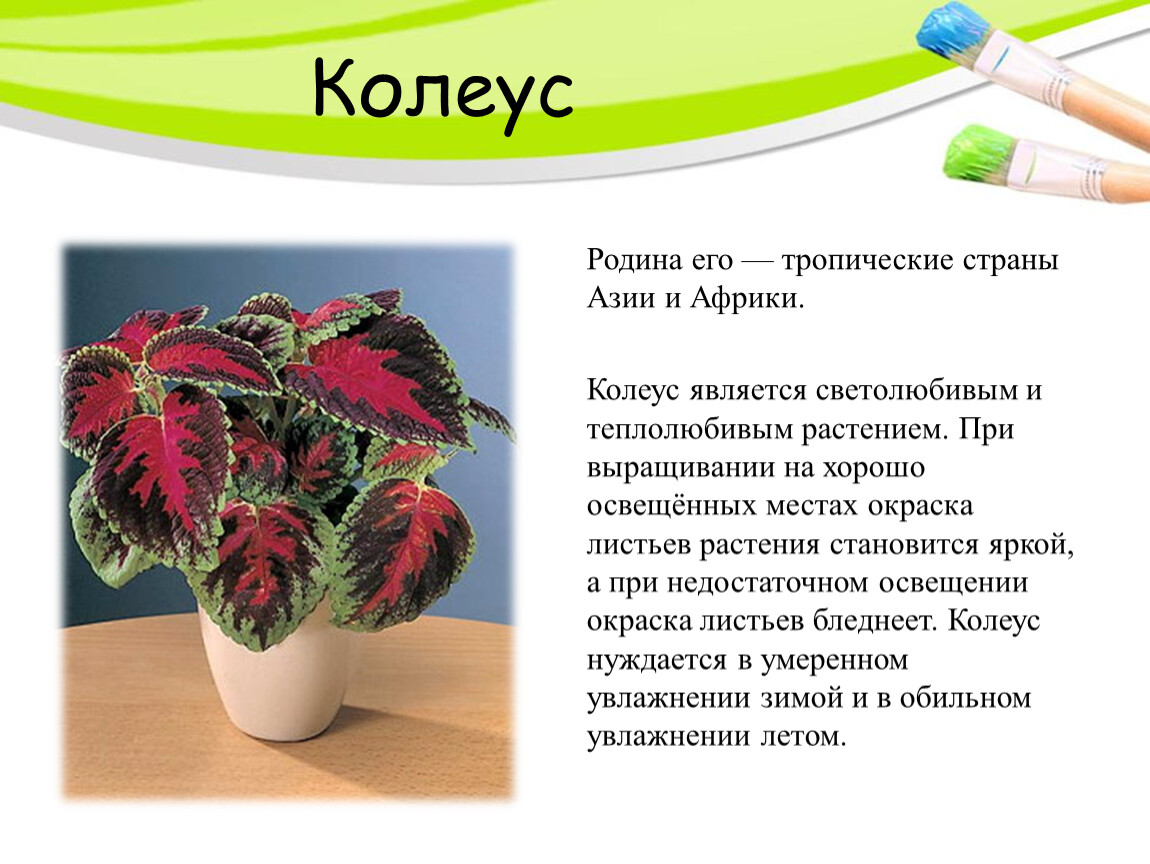 Колеус

Родина его — тропические страны Азии и Африки.

Колеус является светолюбивым и теплолюбивым растением. При выращивании на хорошо освещённых местах окраска листьев растения становится яркой, а при недостаточном освещении окраска листьев бледнеет. Колеус нуждается в умеренном увлажнении зимой и в обильном увлажнении летом.